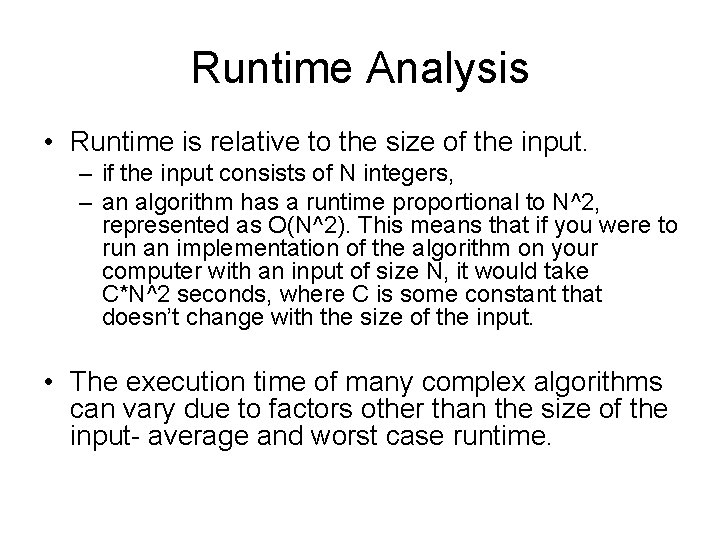 Runtime Analysis

• Runtime is relative to the size of the input.
– if the input consists of N integers,
– an algorithm has a runtime proportional to N^2, represented as O(N^2). This means that if you were to run an implementation of the algorithm on your computer with an input of size N, it would take C*N^2 seconds, where C is some constant that doesn't change with the size of the input.

• The execution time of many complex algorithms can vary due to factors other than the size of the input- average and worst case runtime.